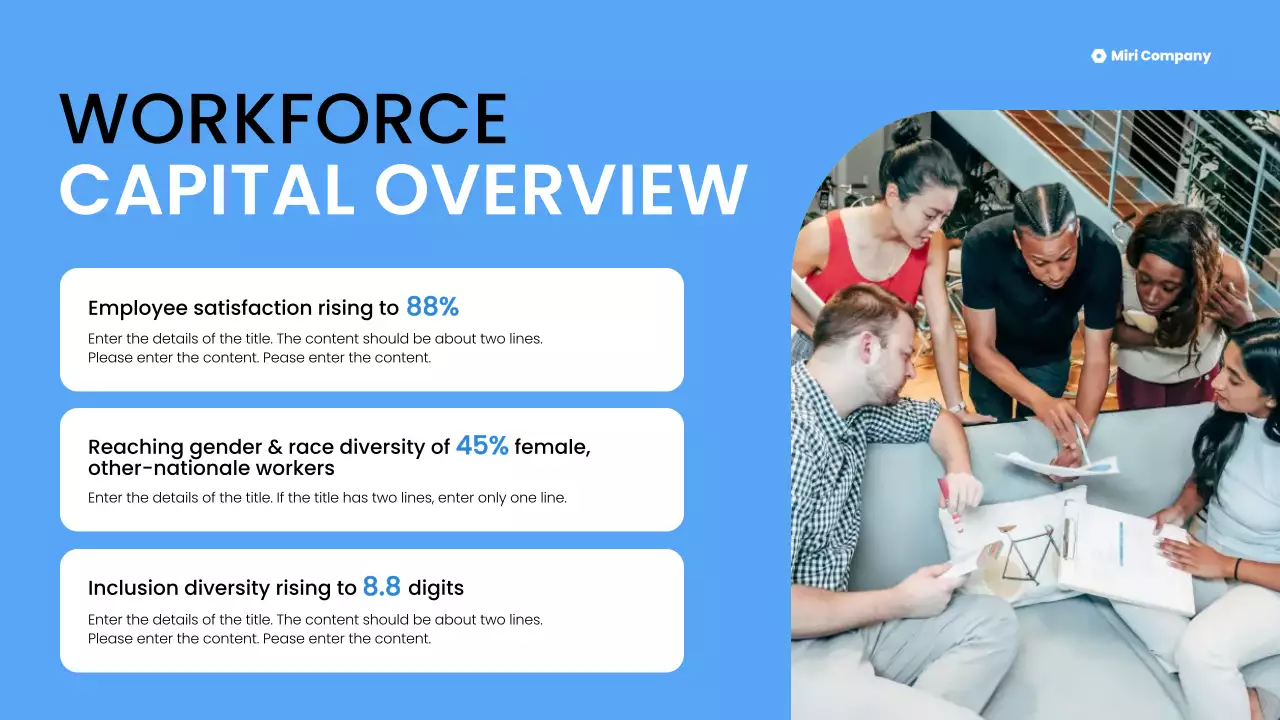 Miri Company

WORKFORCE
CAPITAL OVERVIEW

Employee satisfaction rising to 88%

Enter the details of the title. The content should be about two lines. Please enter the content. Pease enter the content.

Reaching gender & race diversity of 45% female, other-nationale workers

Enter the details of the title. If the title has two lines, enter only one line.

Inclusion diversity rising to 8.8 digits

Enter the details of the title. The content should be about two lines. Please enter the content. Pease enter the content.